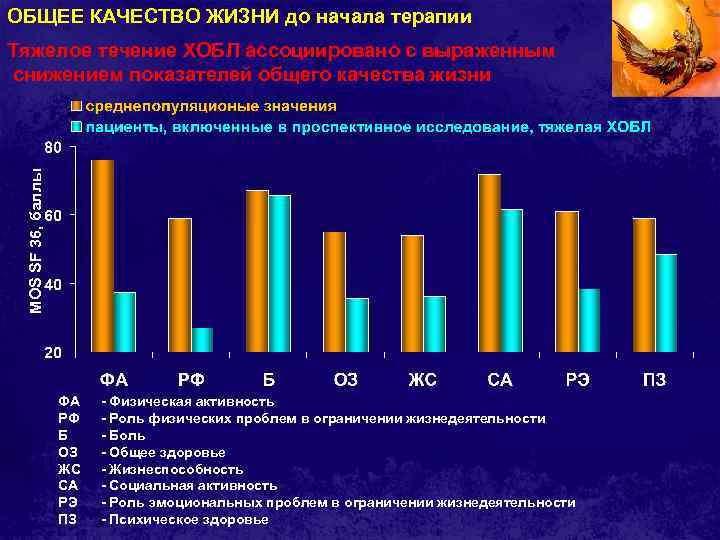 ОБЩЕЕ КАЧЕСТВО ЖИЗНИ до начала терапии

Тяжелое течение ХОБЛ ассоциировано с выраженным снижением показателей общего качества жизни

среднепопуляционые значения

пациенты, включенные в проспективное исследование, тяжелая ХОБЛ

MOS SF 36, баллы

80
60
40
20

ФА РФ Б ОЗ ЖС СА РЭ ПЗ

ФА - Физическая активность
РФ - Роль физических проблем в ограничении жизнедеятельности
Б - Боль
ОЗ - Общее здоровье
ЖС - Жизнеспособность
СА - Социальная активность
РЭ - Роль эмоциональных проблем в ограничении жизнедеятельности
ПЗ - Психическое здоровье